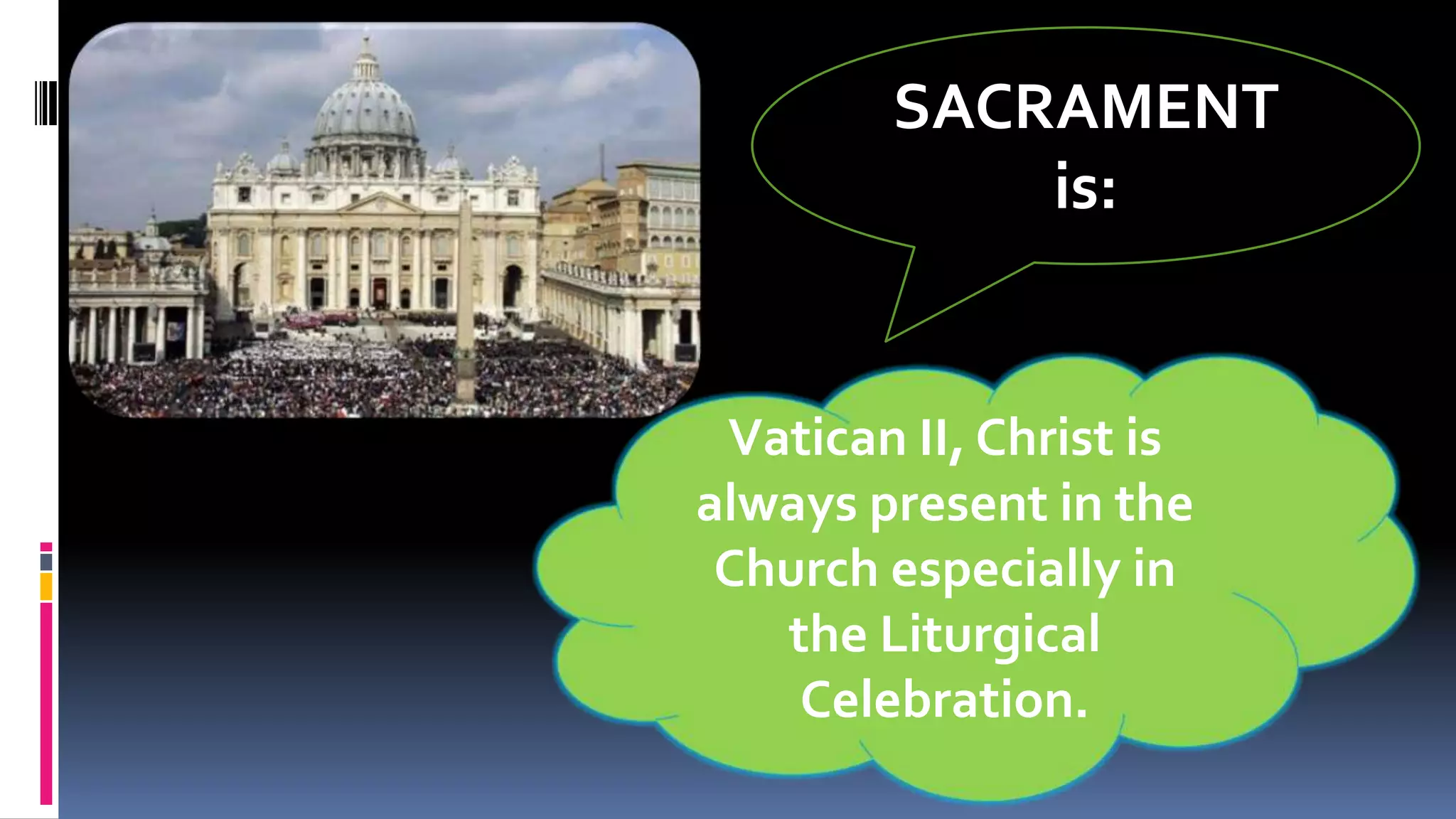 SACRAMENT is:

Vatican II, Christ is always present in the Church especially in the Liturgical Celebration.